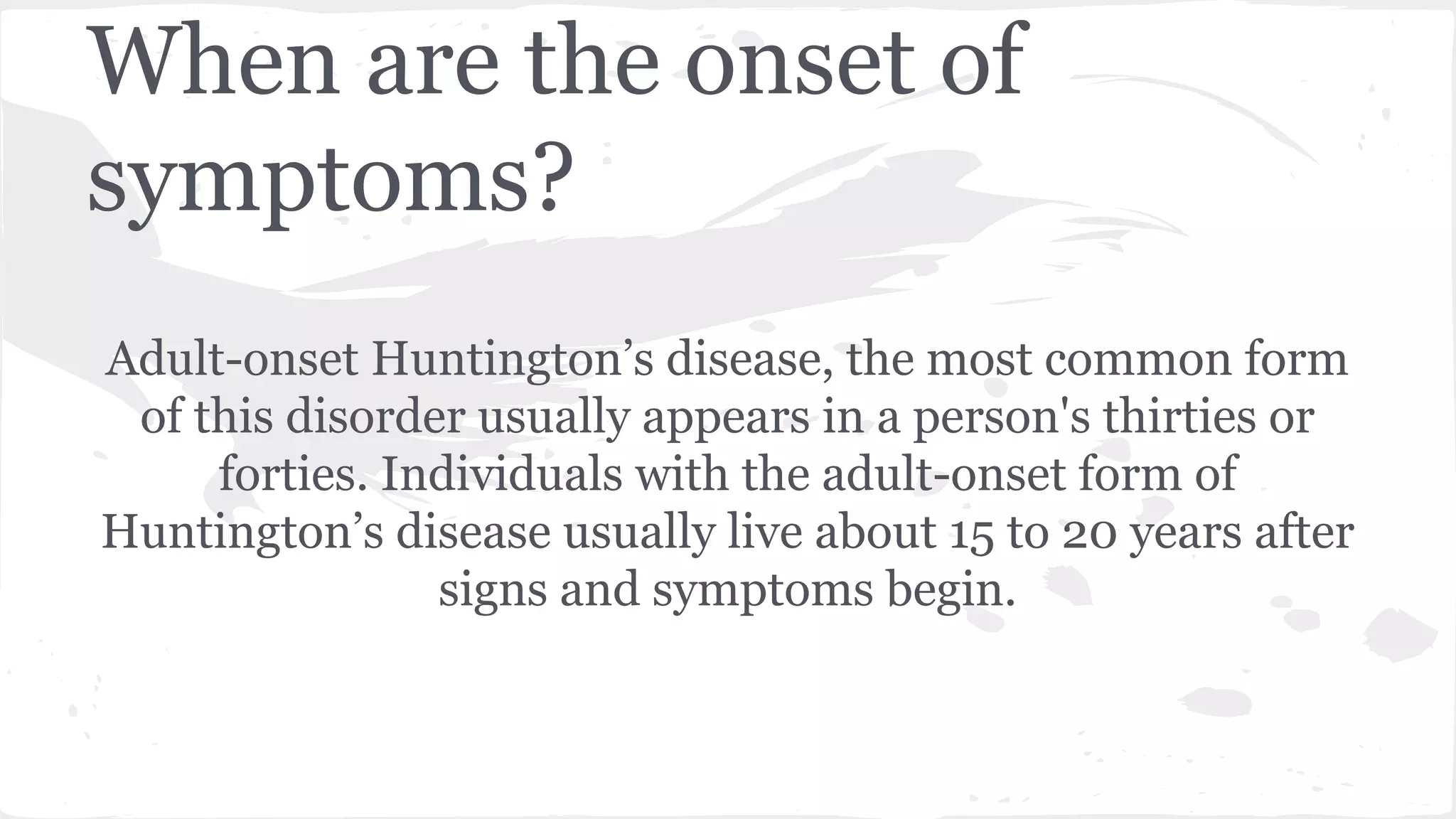 When are the onset of symptoms?

Adult-onset Huntington’s disease, the most common form of this disorder usually appears in a person's thirties or forties. Individuals with the adult-onset form of Huntington’s disease usually live about 15 to 20 years after signs and symptoms begin.